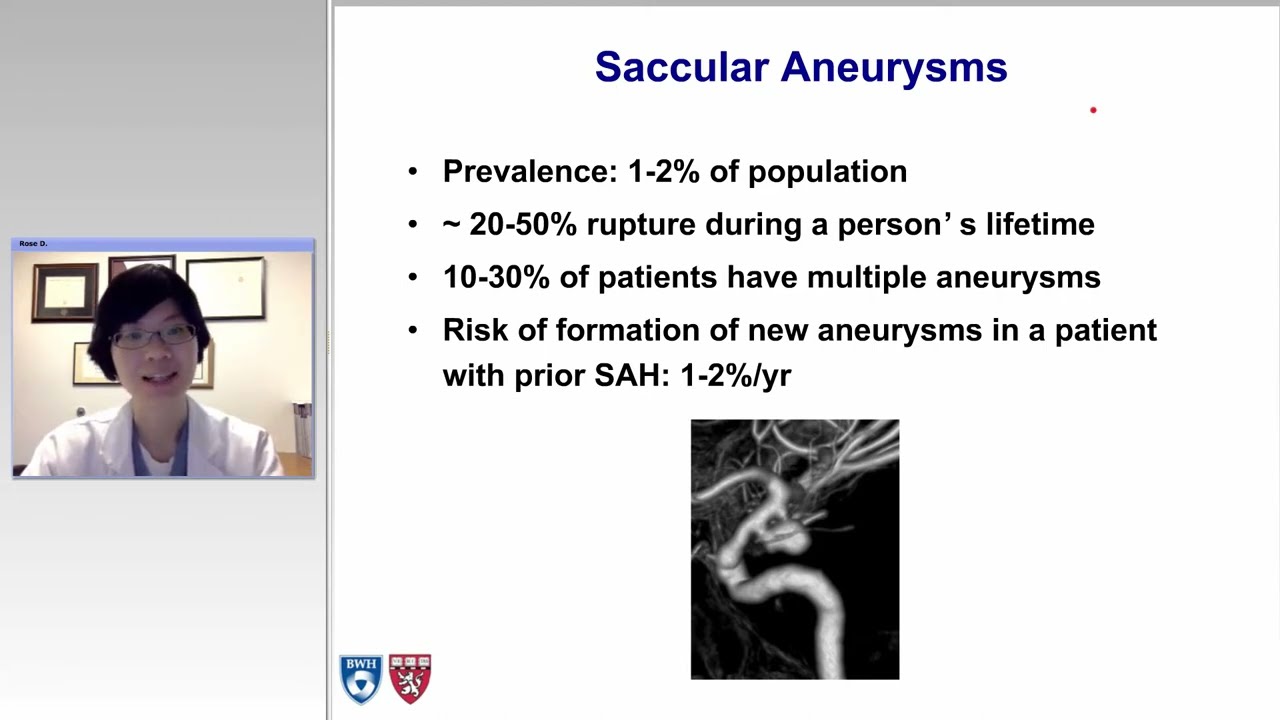 Rose D.

Saccular Aneurysms

• Prevalence: 1-2% of population
• ~ 20-50% rupture during a person' s lifetime
• 10-30% of patients have multiple aneurysms
• Risk of formation of new aneurysms in a patient with prior SAH: 1-2%/yr

BWH